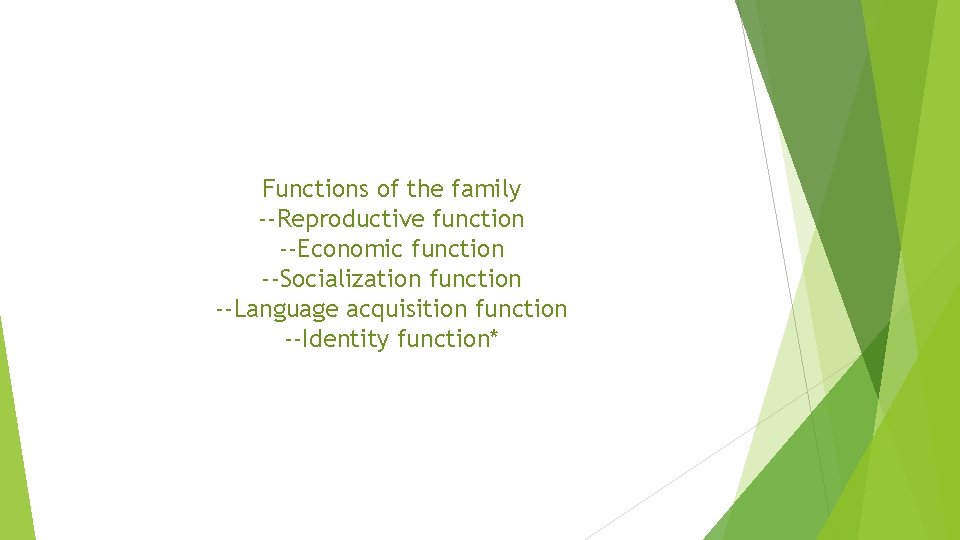 Functions of the family
--Reproductive function
--Economic function
--Socialization function
--Language acquisition function
--Identity function*